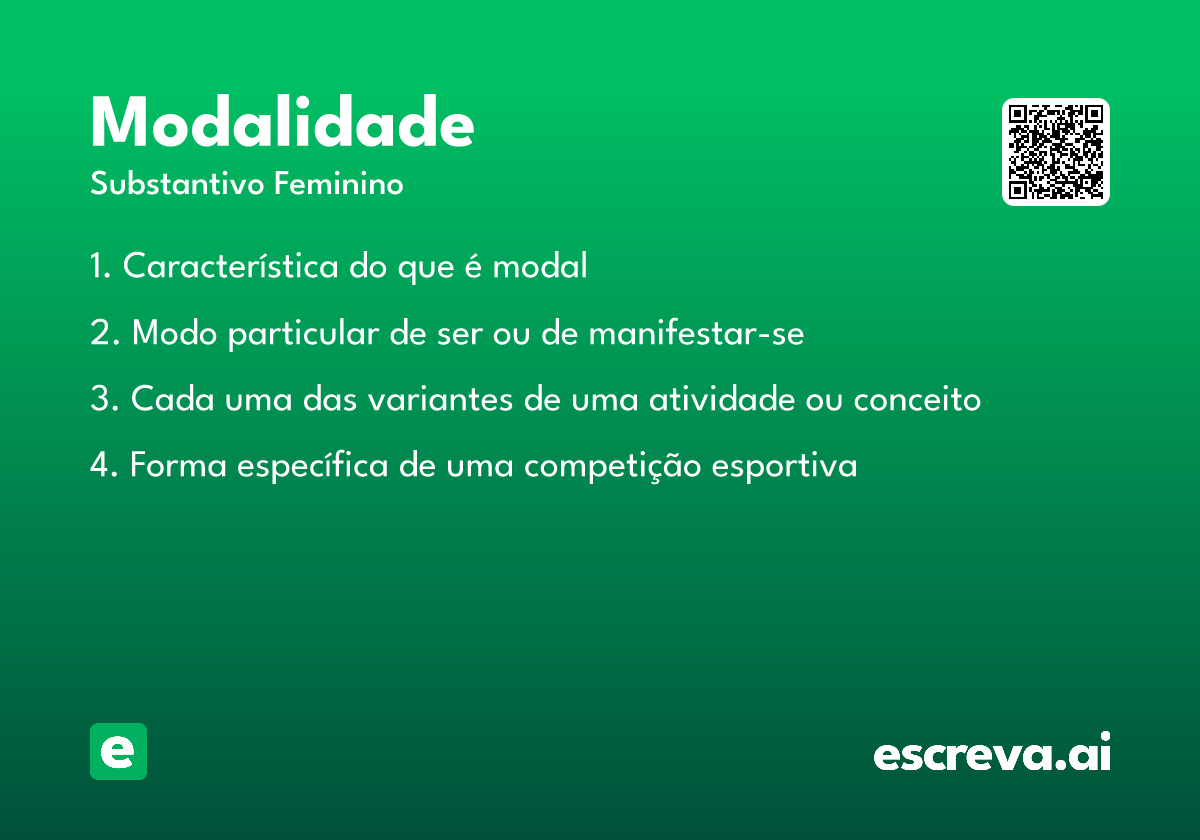 Modalidade
Substantivo Feminino

1. Característica do que é modal

2. Modo particular de ser ou de manifestar-se

3. Cada uma das variantes de uma atividade ou conceito

4. Forma específica de uma competição esportiva

e

escreva.ai